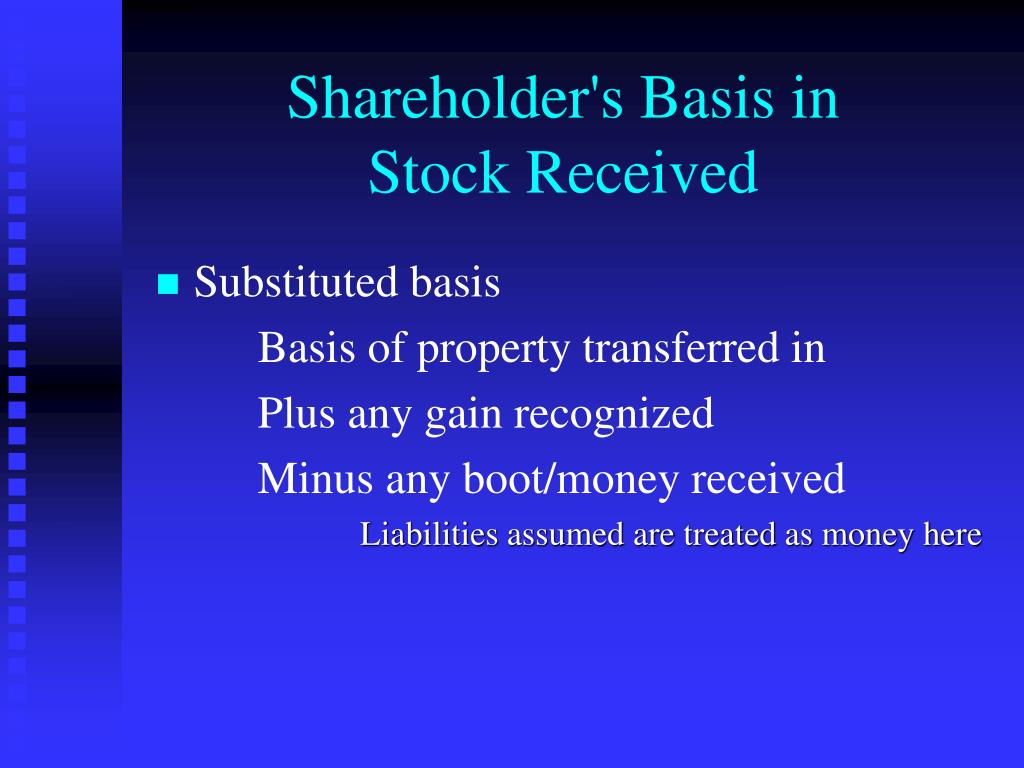 Shareholder's Basis in Stock Received

Substituted basis

Basis of property transferred in

Plus any gain recognized

Minus any boot/money received

Liabilities assumed are treated as money here